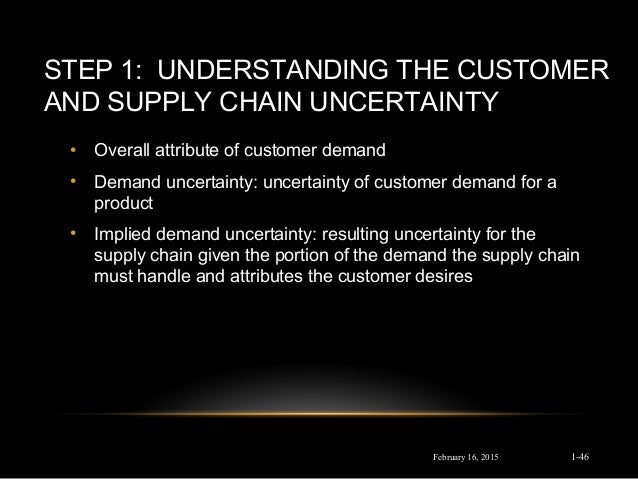 STEP 1: UNDERSTANDING THE CUSTOMER AND SUPPLY CHAIN UNCERTAINTY

• Overall attribute of customer demand

• Demand uncertainty: uncertainty of customer demand for a product

• Implied demand uncertainty: resulting uncertainty for the supply chain given the portion of the demand the supply chain must handle and attributes the customer desires

February 16, 2015

1-46